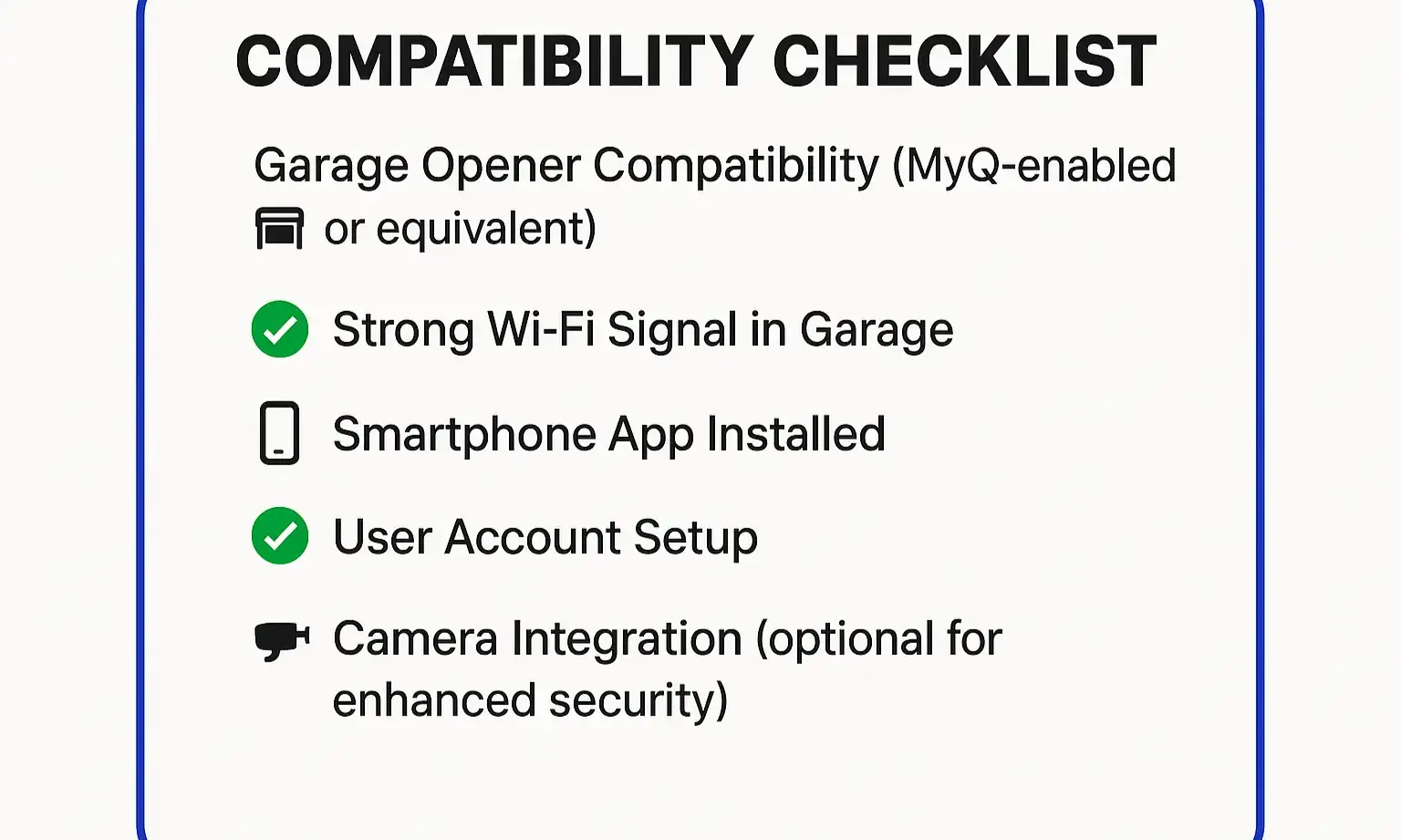 COMPATIBILITY CHECKLIST

Garage Opener Compatibility (MyQ-enabled or equivalent)

Strong Wi-Fi Signal in Garage

Smartphone App Installed

User Account Setup

Camera Integration (optional for enhanced security)